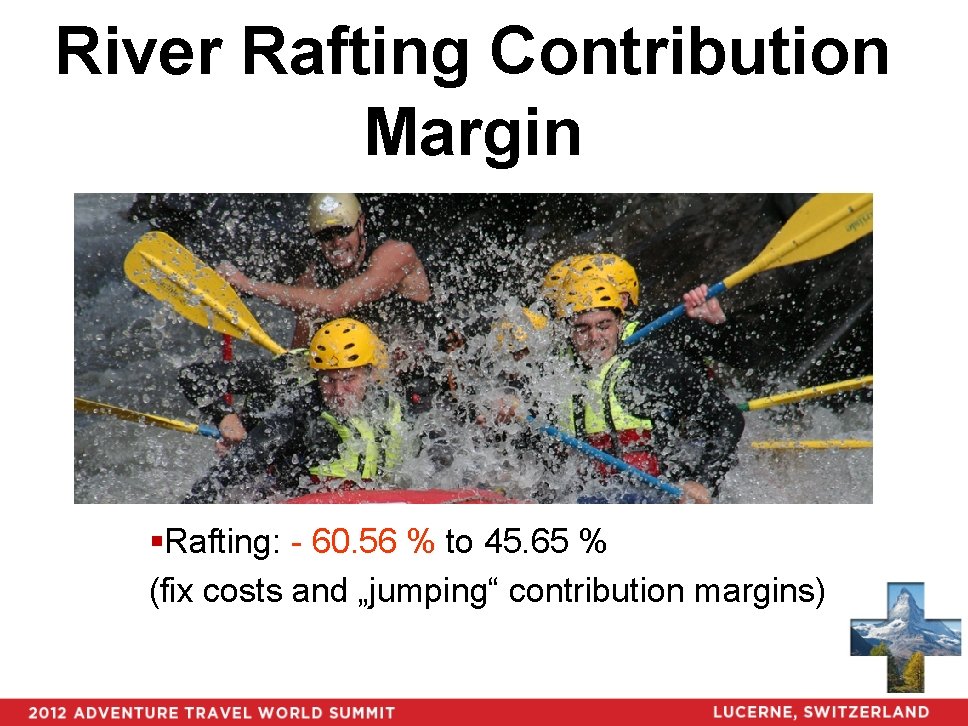 River Rafting Contribution Margin

▪Rafting: - 60.56 % to 45.65 %
(fix costs and „jumping“ contribution margins)

2012 ADVENTURE TRAVEL WORLD SUMMIT

LUCERNE, SWITZERLAND